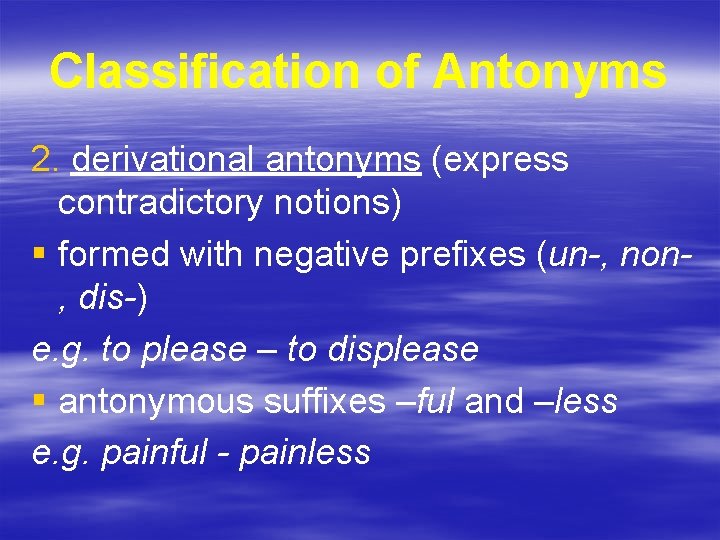 Classification of Antonyms

2. derivational antonyms (express contradictory notions)

▪ formed with negative prefixes (un-, non-, dis-)

e.g. to please – to displease

▪ antonymous suffixes –ful and –less

e.g. painful - painless